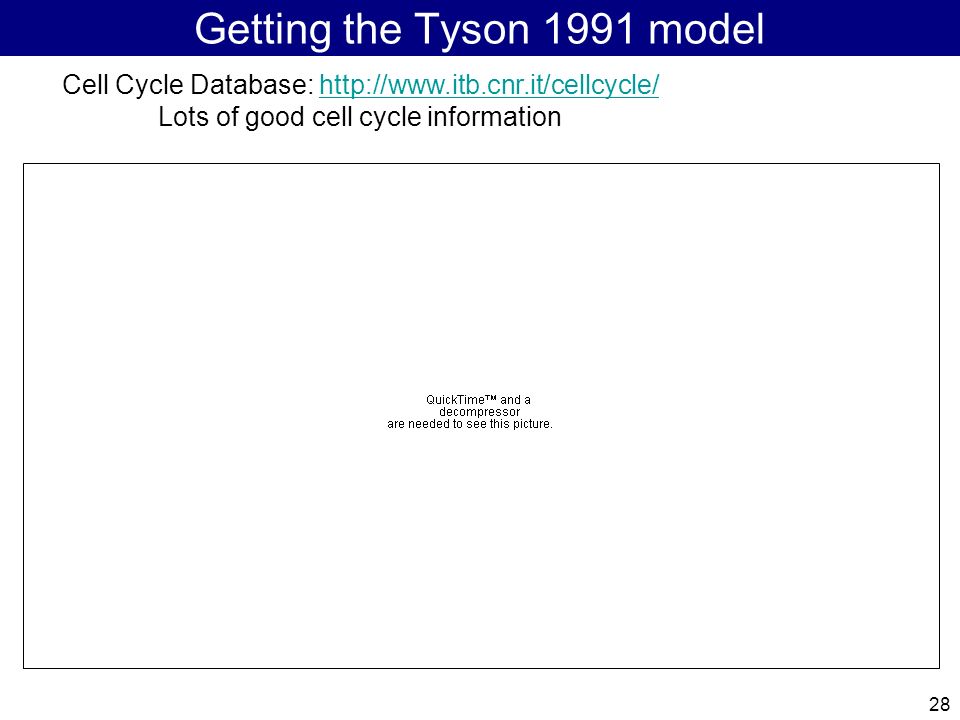 Getting the Tyson 1991 model

Cell Cycle Database: http://www.itb.cnr.it/cellcycle/
Lots of good cell cycle information

QuickTime™ and a decompressor are needed to see this picture.

28